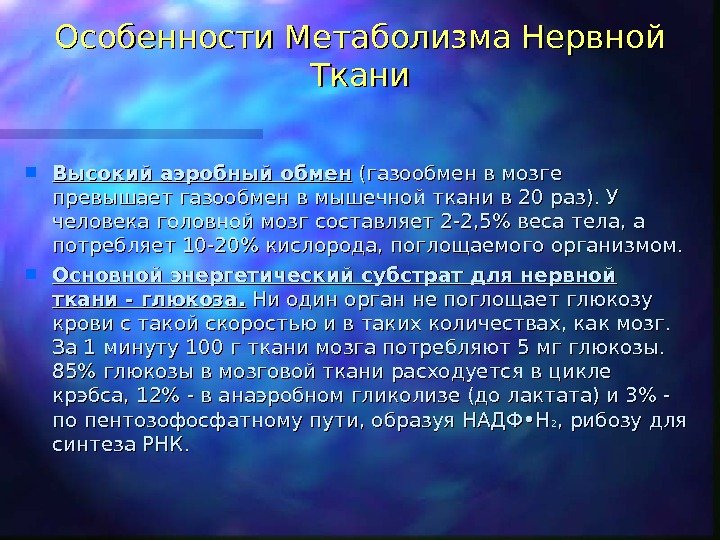 Особенности Метаболизма Нервной Ткани

Высокий аэробный обмен (газообмен в мозге превышает газообмен в мышечной ткани в 20 раз). У человека головной мозг составляет 2-2,5% веса тела, а потребляет 10-20% кислорода, поглощаемого организмом.

Основной энергетический субстрат для нервной ткани - глюкоза. Ни один орган не поглощает глюкозу крови с такой скоростью и в таких количествах, как мозг. За 1 минуту 100 г ткани мозга потребляют 5 мг глюкозы. 85% глюкозы в мозговой ткани расходуется в цикле крэбса, 12% - в анаэробном гликолизе (до лактата) и 3% - по пентозофосфатному пути, образуя НАДФ•$H_2$, рибозу для синтеза РНК.